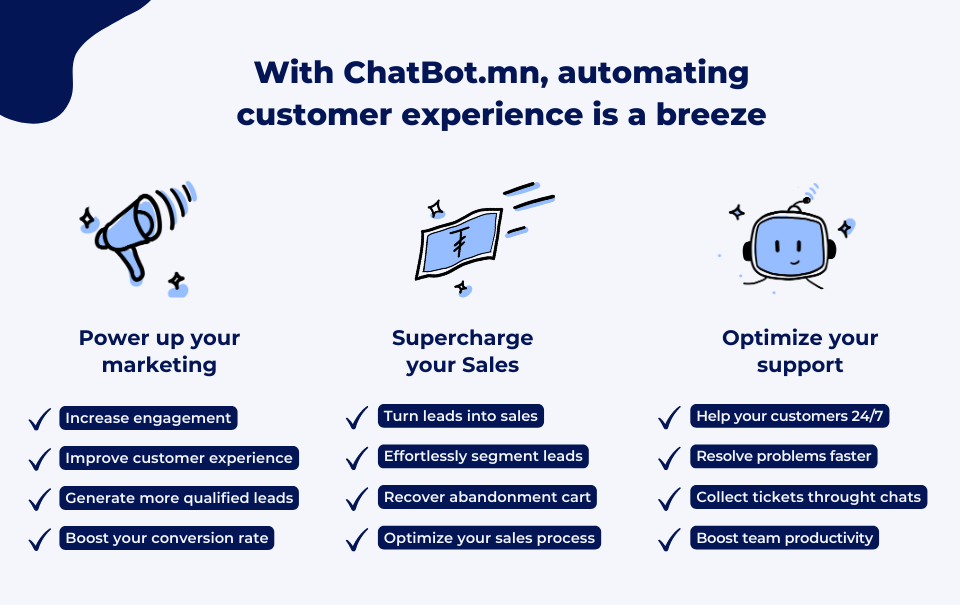 With ChatBot.mn, automating customer experience is a breeze

₮

Power up your marketing

Increase engagement

Improve customer experience

Generate more qualified leads

Boost your conversion rate

Supercharge your Sales

Turn leads into sales

Effortlessly segment leads

Recover abandonment cart

Optimize your sales process

Optimize your support

Help your customers 24/7

Resolve problems faster

Collect tickets throught chats

Boost team productivity